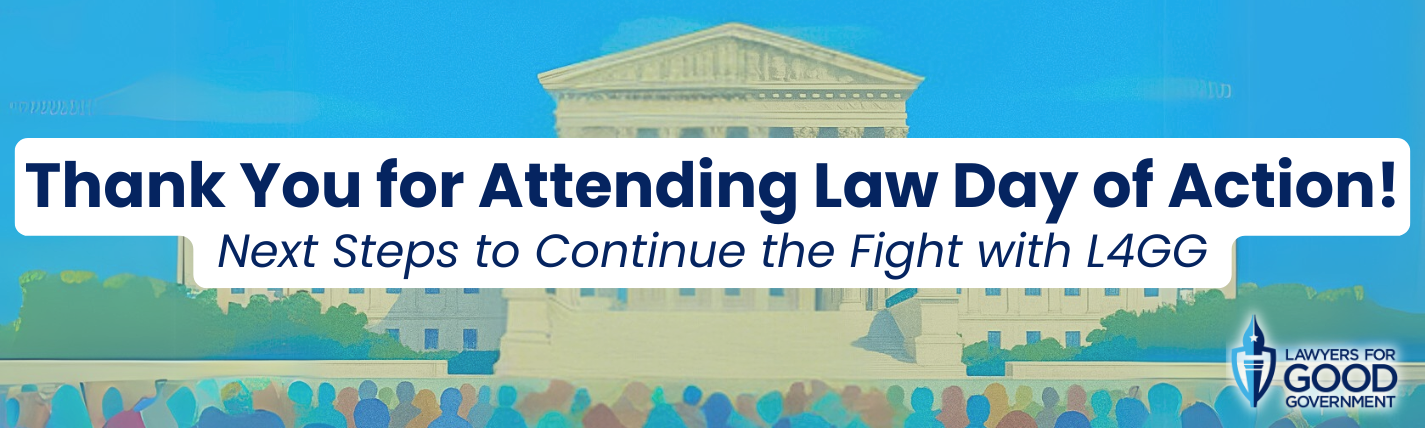 Thank You for Attending Law Day of Action!

Next Steps to Continue the Fight with L4GG

LAWYERS FOR GOOD GOVERNMENT